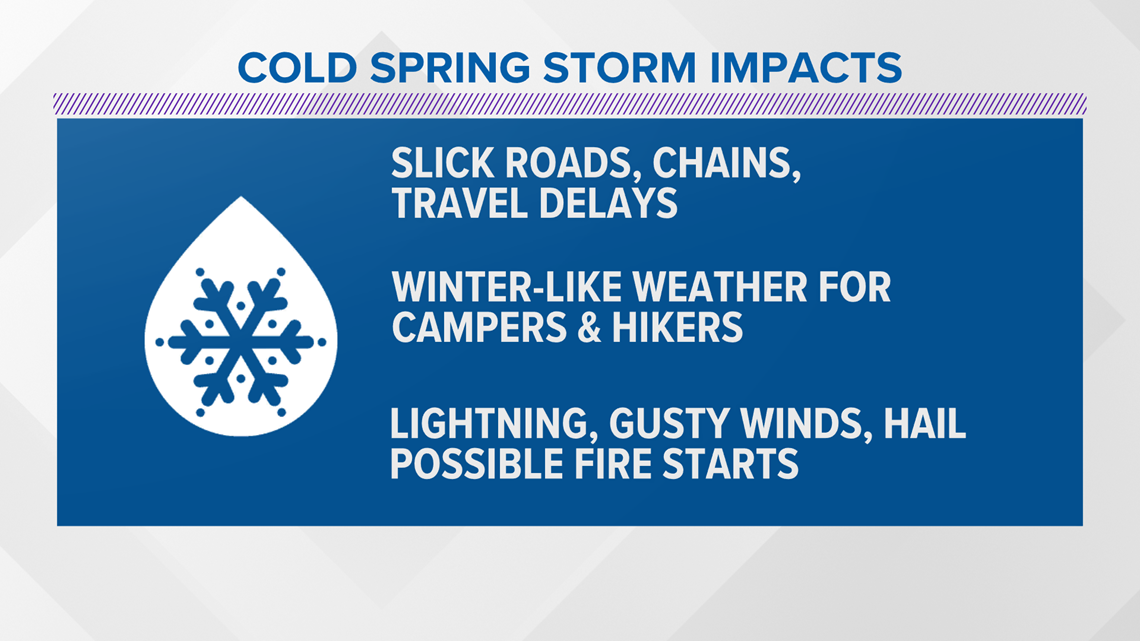 COLD SPRING STORM IMPACTS

SLICK ROADS, CHAINS, TRAVEL DELAYS

WINTER-LIKE WEATHER FOR CAMPERS & HIKERS

LIGHTNING, GUSTY WINDS, HAIL POSSIBLE FIRE STARTS